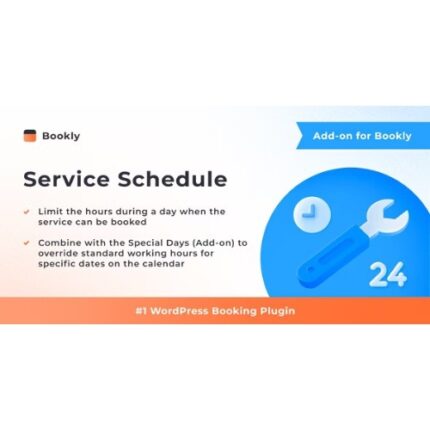 Bookly

Add-on for Bookly

Service Schedule

Limit the hours during a day when the service can be booked

Combine with the Special Days (Add-on) to override standard working hours for specific dates on the calendar

24

#1 WordPress Booking Plugin